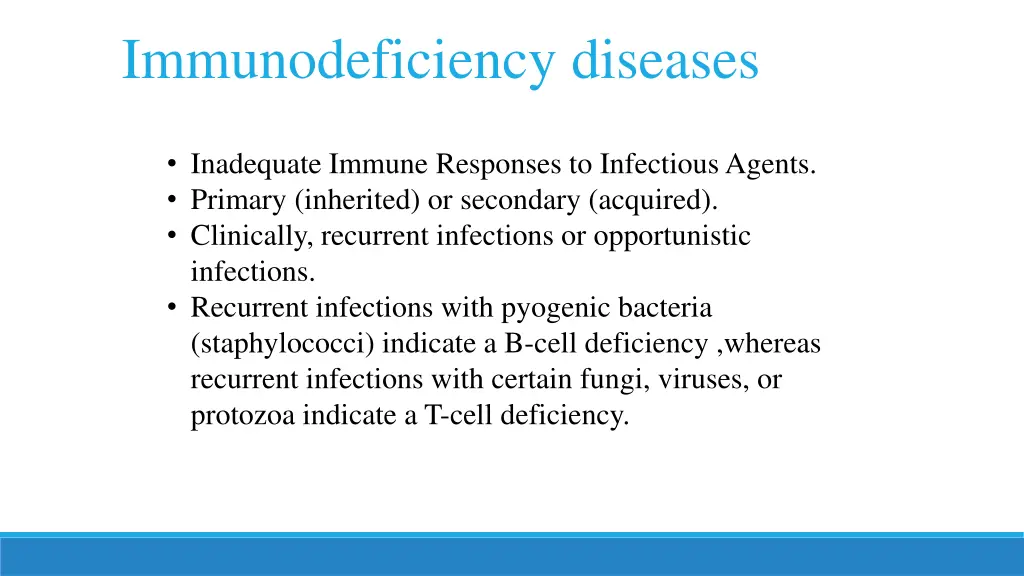 Immunodeficiency diseases

• Inadequate Immune Responses to Infectious Agents.
• Primary (inherited) or secondary (acquired).
• Clinically, recurrent infections or opportunistic infections.
• Recurrent infections with pyogenic bacteria (staphylococci) indicate a B-cell deficiency ,whereas recurrent infections with certain fungi, viruses, or protozoa indicate a T-cell deficiency.